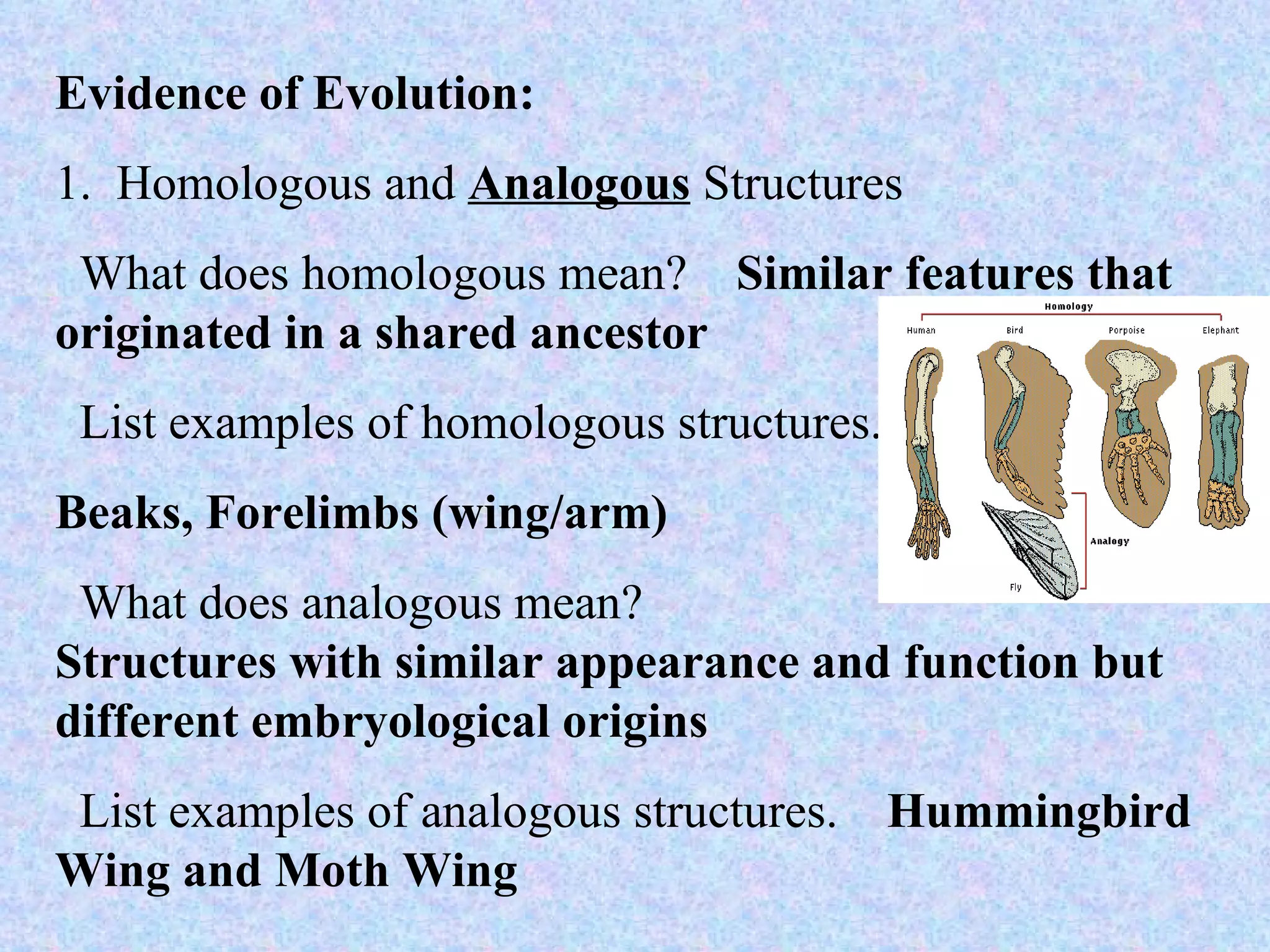 Evidence of Evolution:

1. Homologous and Analogous Structures

What does homologous mean? Similar features that originated in a shared ancestor

Homology

Human Bird Porpoise Elephant

Analogy

Fly

List examples of homologous structures.

Beaks, Forelimbs (wing/arm)

What does analogous mean?
Structures with similar appearance and function but different embryological origins

List examples of analogous structures. Hummingbird Wing and Moth Wing